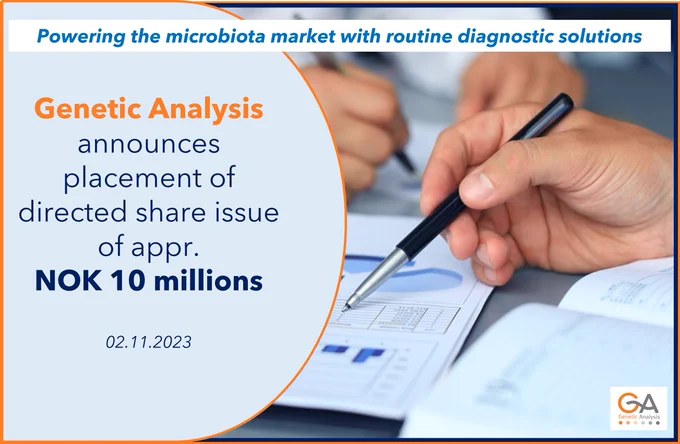 Powering the microbiota market with routine diagnostic solutions

Genetic Analysis announces placement of directed share issue of appr. NOK 10 millions

02.11.2023

GA
Genetic Analysis